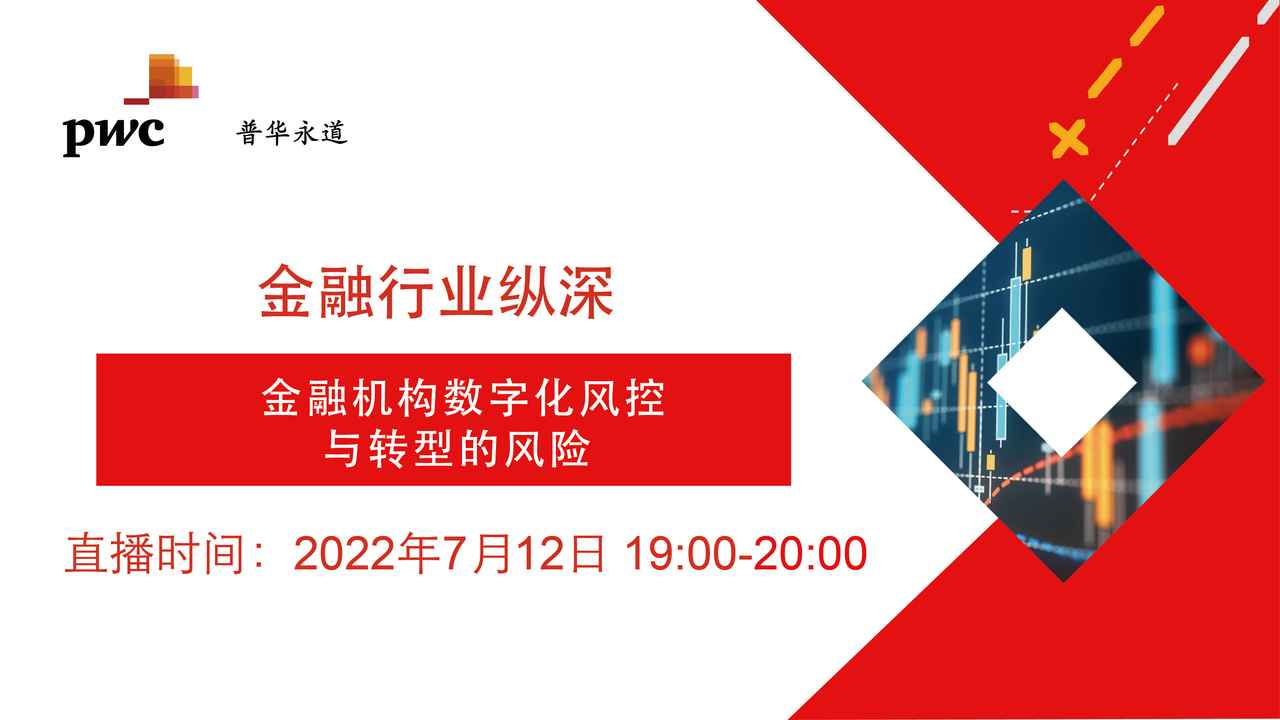 pwc 普华永道

金融行业纵深

金融机构数字化风控
与转型的风险

直播时间：2022年7月12日 19:00-20:00